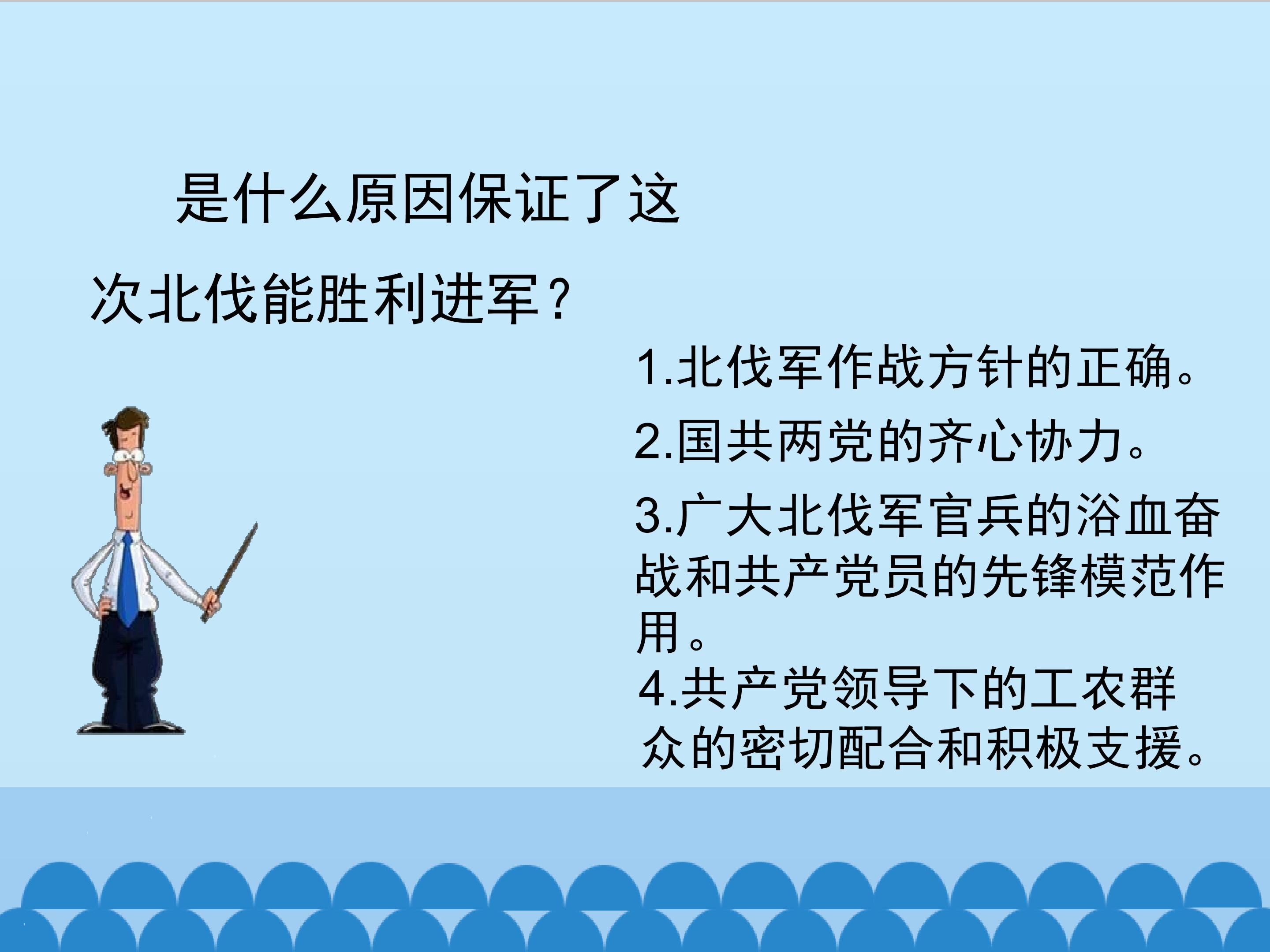 是什么原因保证了这次北伐能胜利进军？

1.北伐军作战方针的正确。

2.国共两党的齐心协力。

3.广大北伐军官兵的浴血奋战和共产党员的先锋模范作用。

4.共产党领导下的工农群众的密切配合和积极支援。